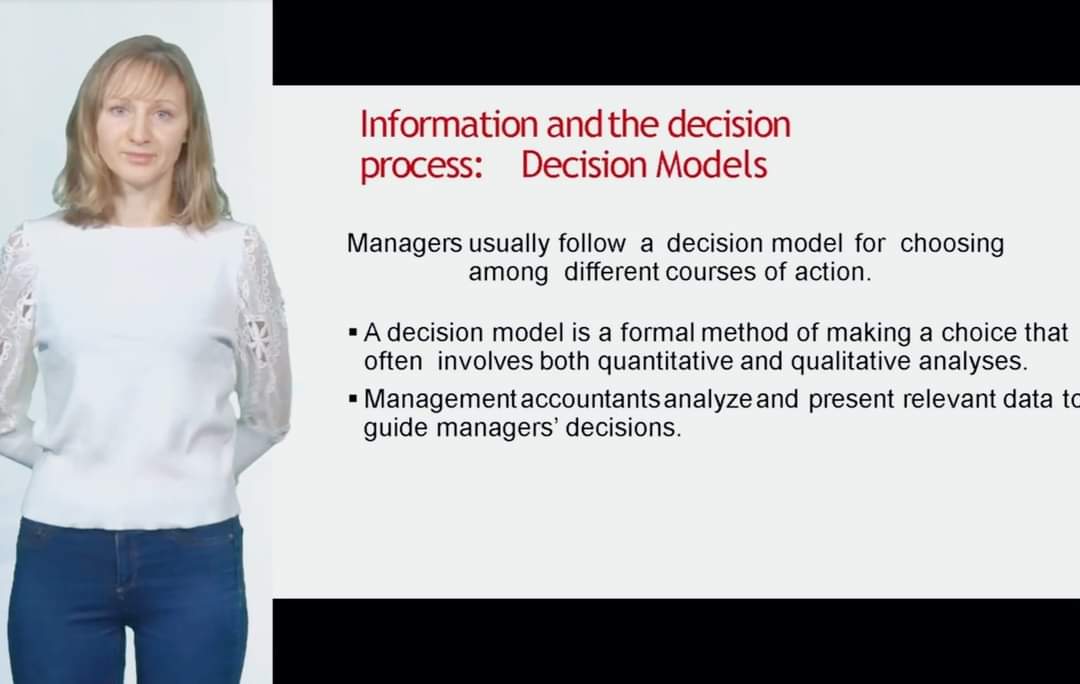 Information and the decision process: Decision Models

Managers usually follow a decision model for choosing among different courses of action.

▪ A decision model is a formal method of making a choice that often involves both quantitative and qualitative analyses.

▪ Management accountants analyze and present relevant data to guide managers' decisions.